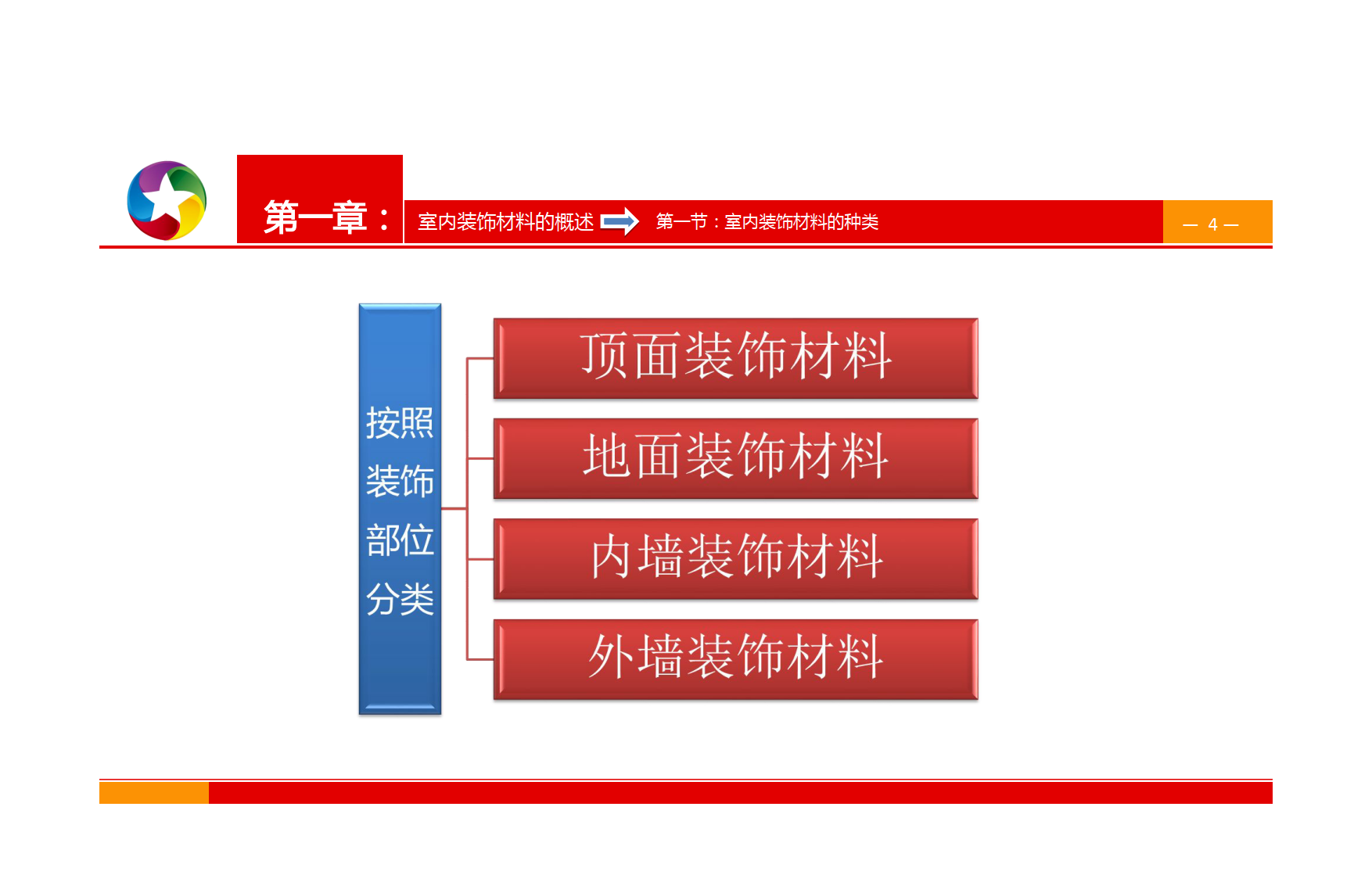 第一章：

室内装饰材料的概述

第一节：室内装饰材料的种类

— 4 —

按照装饰部位分类

顶面装饰材料

地面装饰材料

内墙装饰材料

外墙装饰材料